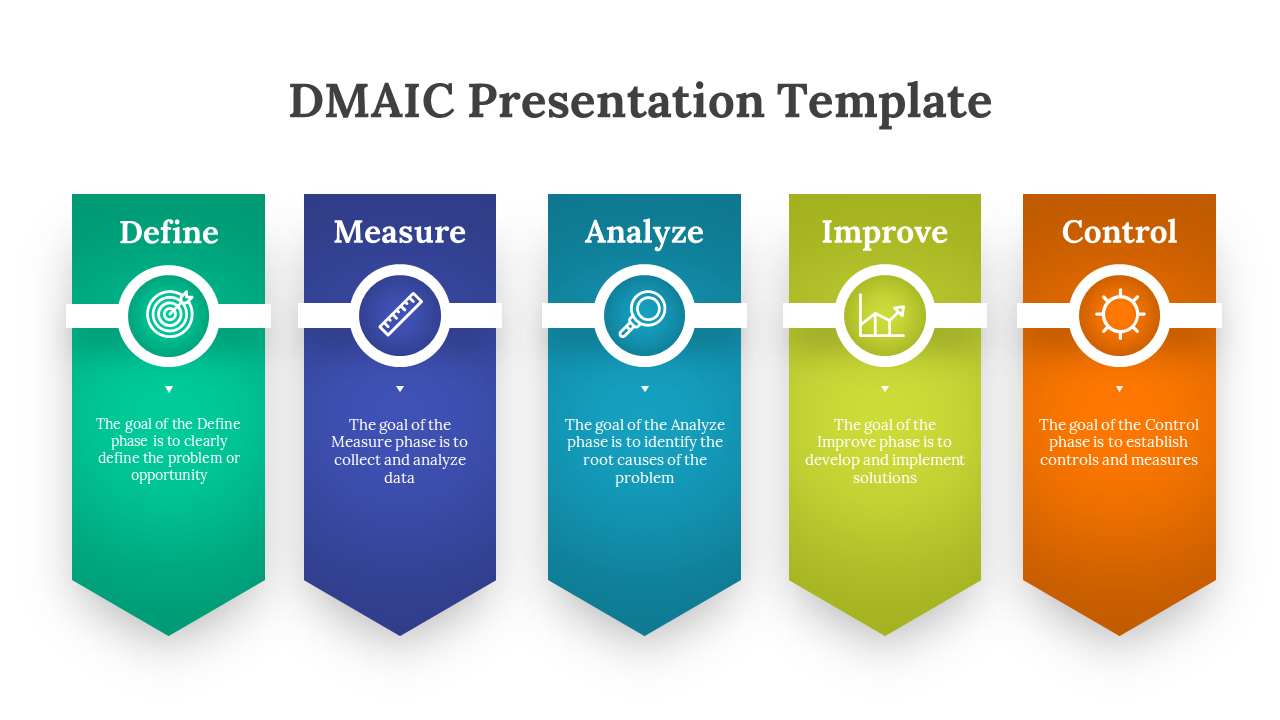 DMAIC Presentation Template

Define

The goal of the Define phase is to clearly define the problem or opportunity

Measure

The goal of the Measure phase is to collect and analyze data

Analyze

The goal of the Analyze phase is to identify the root causes of the problem

Improve

The goal of the Improve phase is to develop and implement solutions

Control

The goal of the Control phase is to establish controls and measures